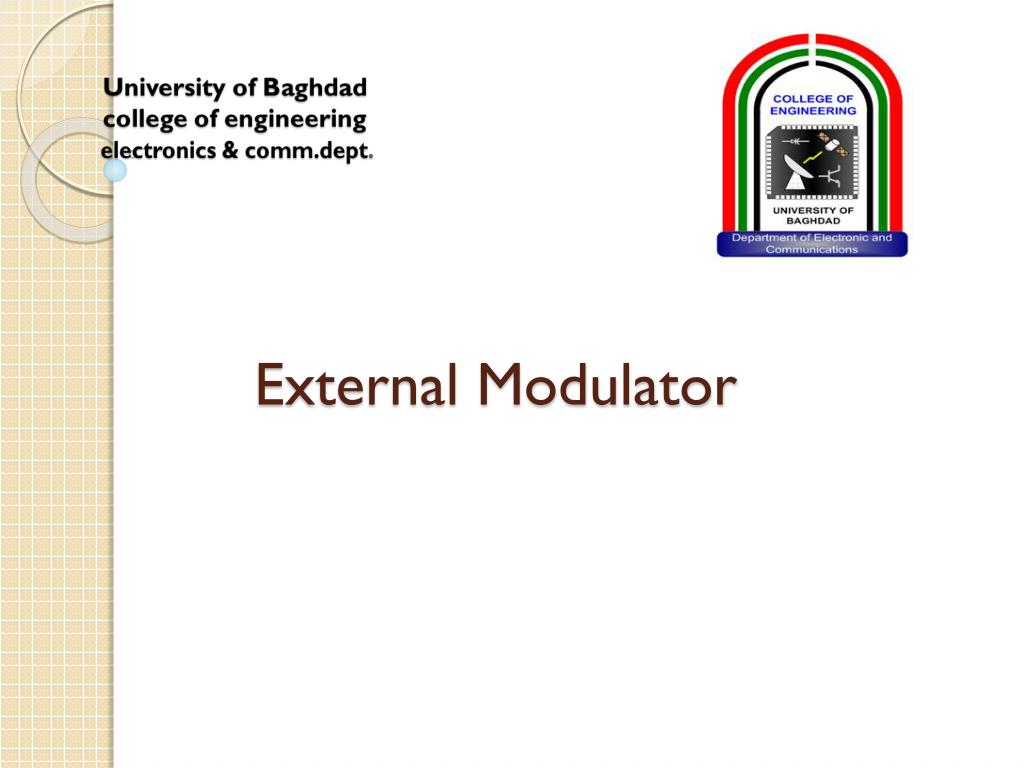 University of Baghdad
college of engineering
electronics & comm.dept.

COLLEGE OF ENGINEERING

UNIVERSITY OF BAGHDAD

Department of Electronic and Communications

External Modulator